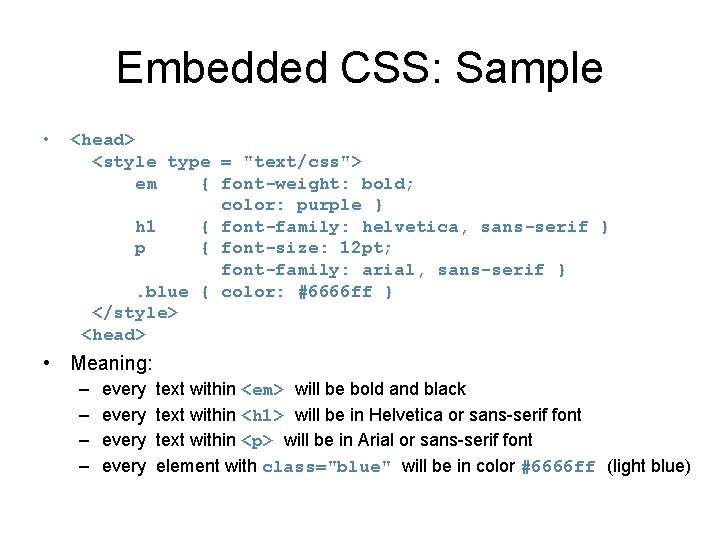 Embedded CSS: Sample

• <head>
<style type = "text/css">
em { font-weight: bold;
color: purple }
h1 { font-family: helvetica, sans-serif }
p { font-size: 12pt;
font-family: arial, sans-serif }
.blue { color: #6666ff }
</style>
<head>

• Meaning:
– every text within <em> will be bold and black
– every text within <h1> will be in Helvetica or sans-serif font
– every text within <p> will be in Arial or sans-serif font
– every element with class="blue" will be in color #6666ff (light blue)